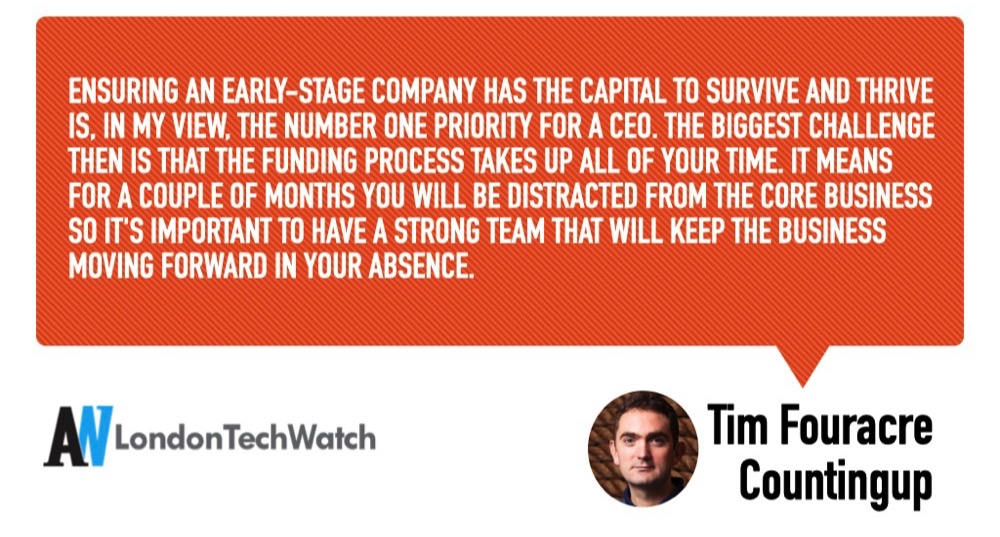 ENSURING AN EARLY-STAGE COMPANY HAS THE CAPITAL TO SURVIVE AND THRIVE IS, IN MY VIEW, THE NUMBER ONE PRIORITY FOR A CEO. THE BIGGEST CHALLENGE THEN IS THAT THE FUNDING PROCESS TAKES UP ALL OF YOUR TIME. IT MEANS FOR A COUPLE OF MONTHS YOU WILL BE DISTRACTED FROM THE CORE BUSINESS SO IT'S IMPORTANT TO HAVE A STRONG TEAM THAT WILL KEEP THE BUSINESS MOVING FORWARD IN YOUR ABSENCE.

AN LondonTechWatch

Tim Fouracre
Countingup